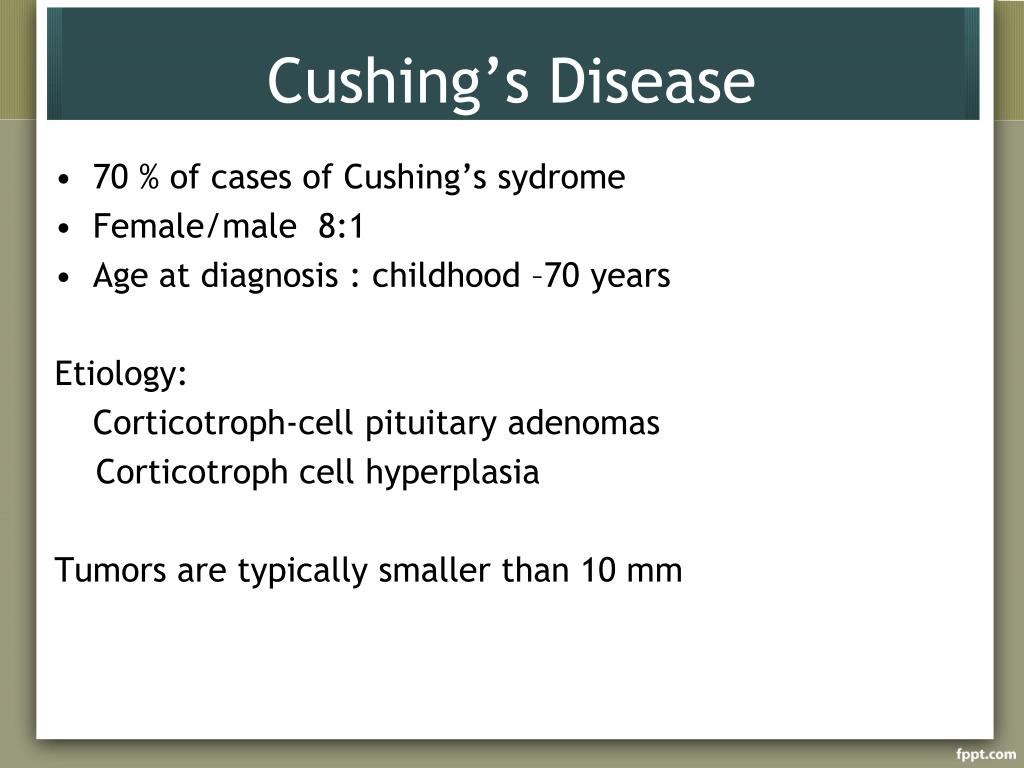 Cushing’s Disease

• 70 % of cases of Cushing’s sydrome
• Female/male 8:1
• Age at diagnosis : childhood –70 years

Etiology:
Corticotroph-cell pituitary adenomas
Corticotroph cell hyperplasia

Tumors are typically smaller than 10 mm

fppt.com